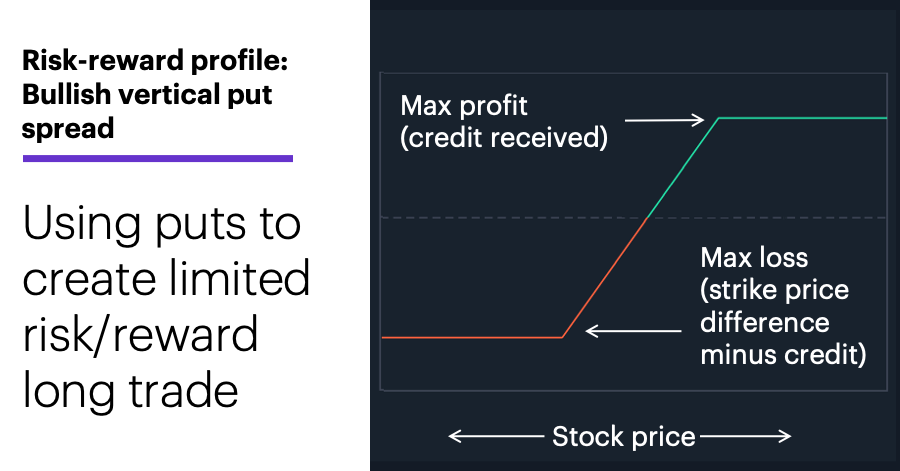 Risk-reward profile: Bullish vertical put spread

Using puts to create limited risk/reward long trade

Max profit (credit received)

Max loss (strike price difference minus credit)

Stock price